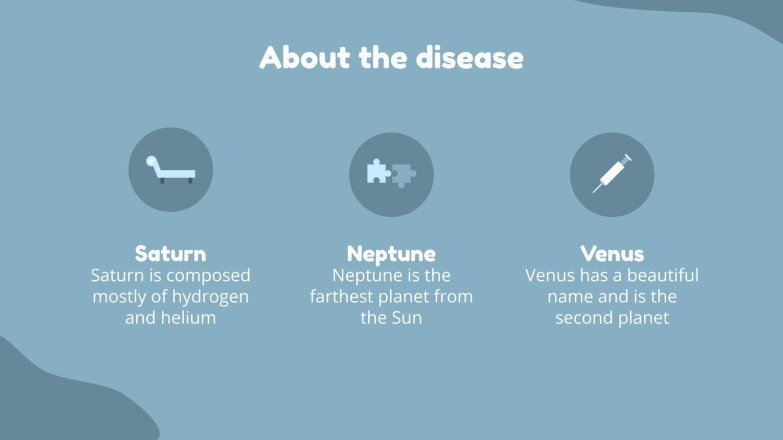 About the disease

Saturn
Saturn is composed mostly of hydrogen and helium

Neptune
Neptune is the farthest planet from the Sun

Venus
Venus has a beautiful name and is the second planet